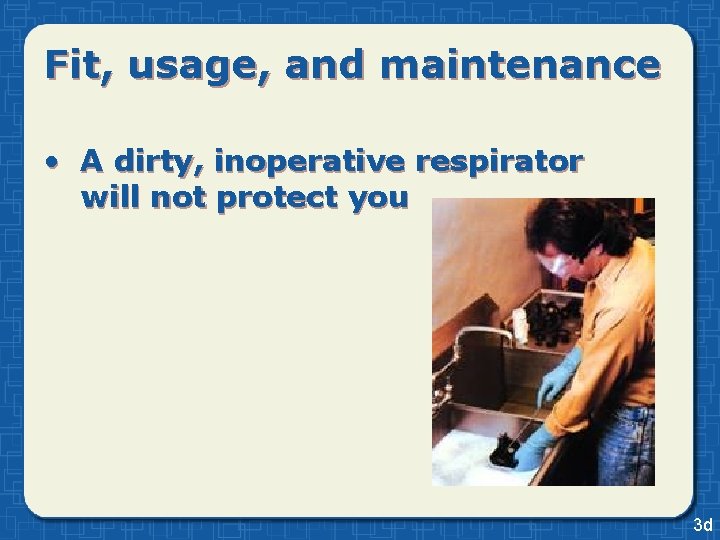 Fit, usage, and maintenance

• A dirty, inoperative respirator will not protect you

3d